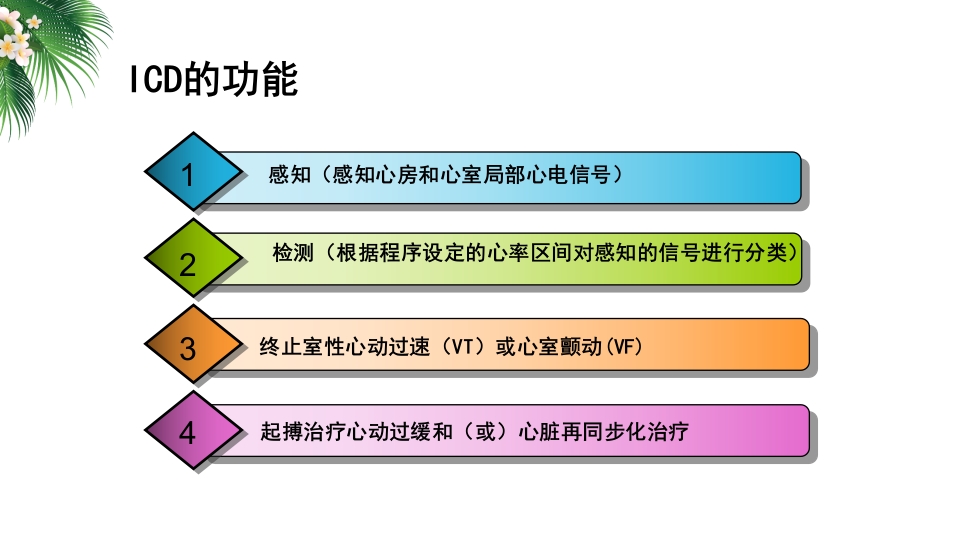 ICD的功能

1
感知（感知心房和心室局部心电信号）

2
检测（根据程序设定的心率区间对感知的信号进行分类）

3
终止室性心动过速（VT）或心室颤动(VF)

4
起搏治疗心动过缓和（或）心脏再同步化治疗